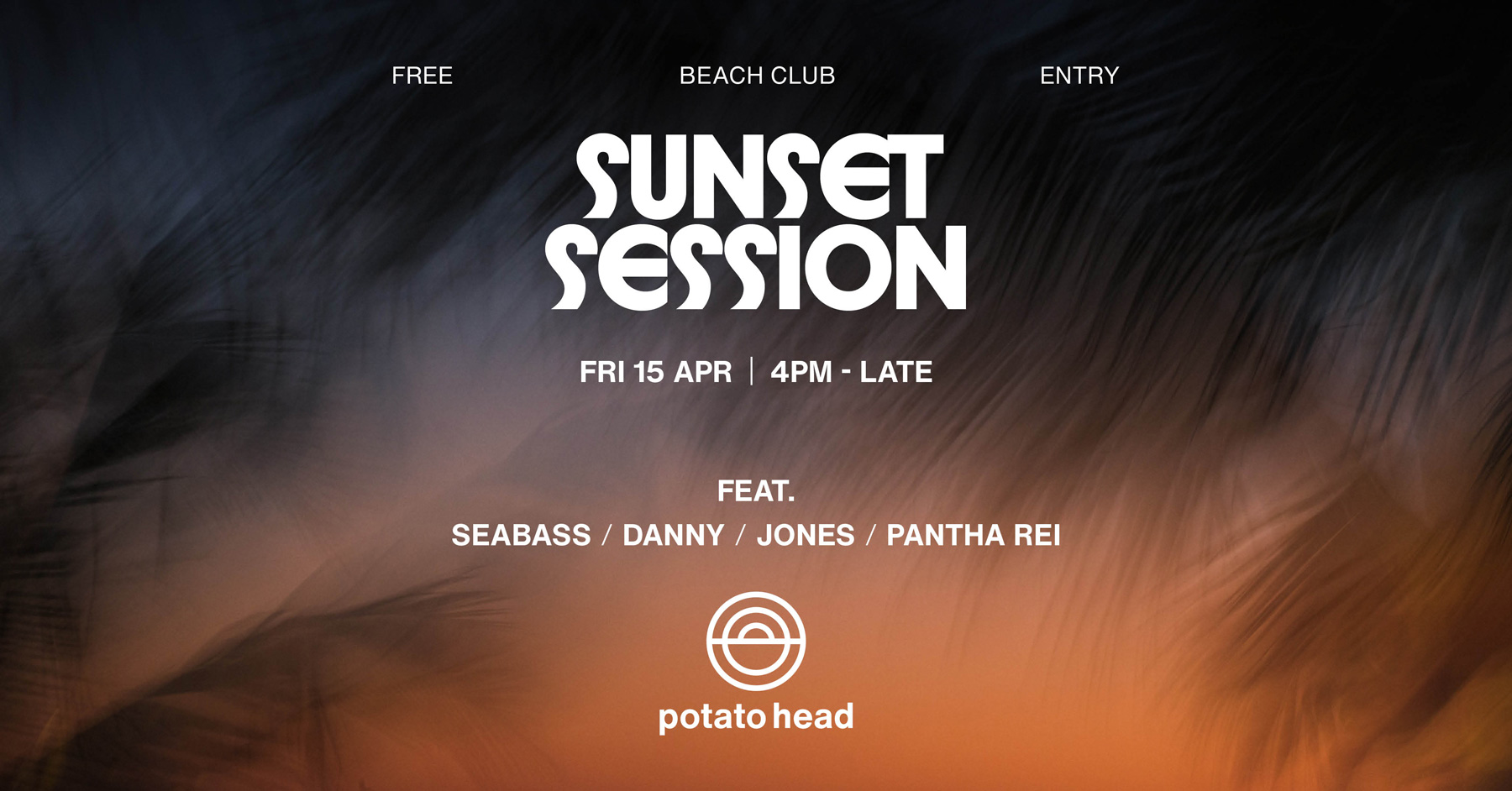 FREE BEACH CLUB ENTRY

SUNSET SESSION

FRI 15 APR | 4PM - LATE

FEAT.
SEABASS / DANNY / JONES / PANTHA REI

potato head